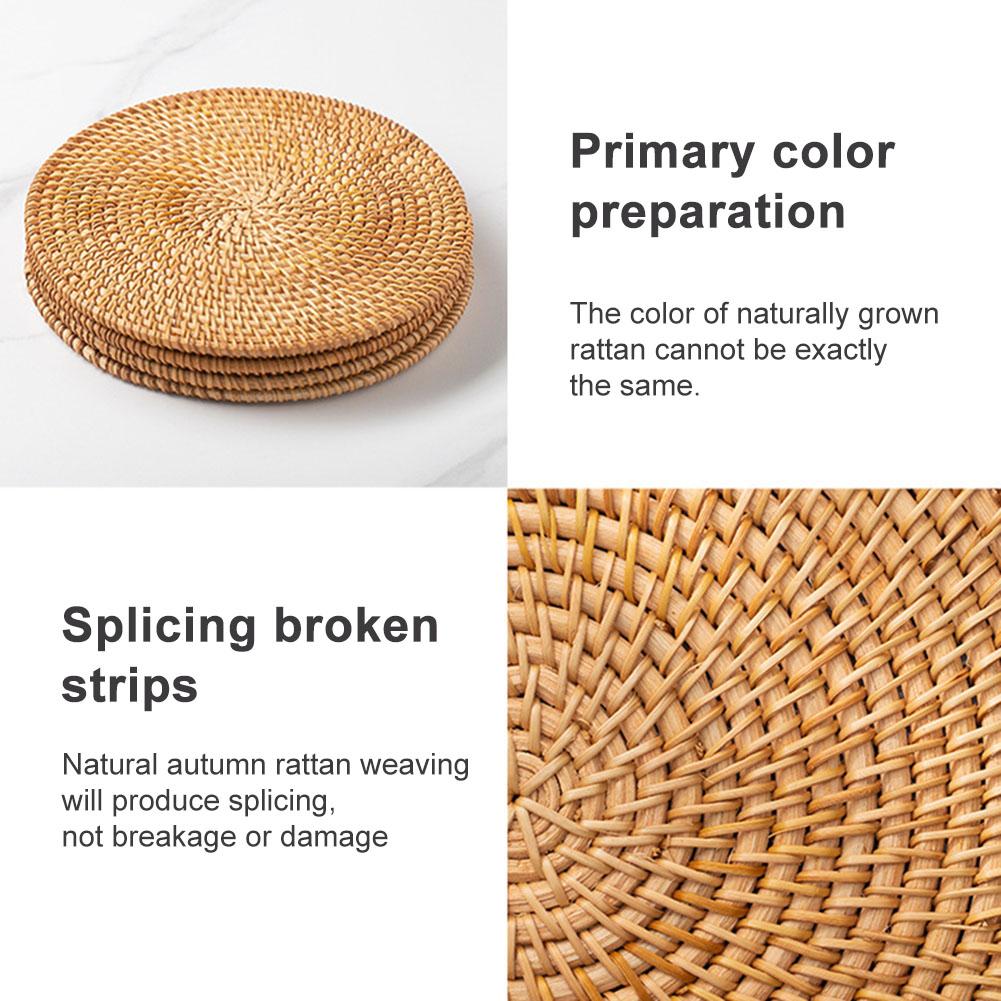 Primary color preparation

The color of naturally grown rattan cannot be exactly the same.

Splicing broken strips

Natural autumn rattan weaving will produce splicing, not breakage or damage